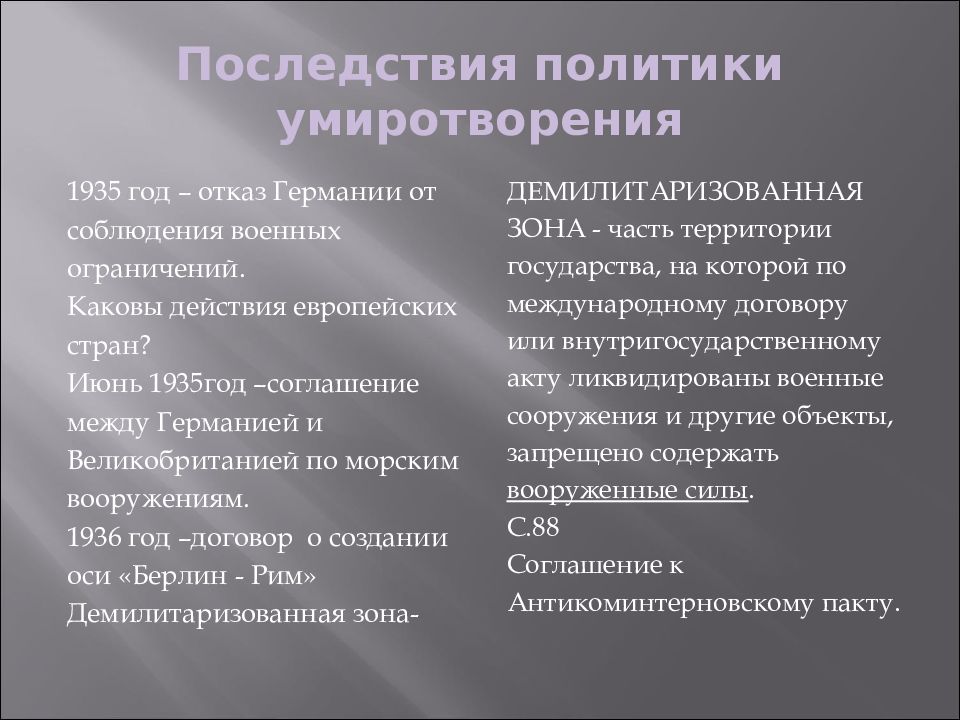 Последствия политики умиротворения

1935 год – отказ Германии от соблюдения военных ограничений.
Каковы действия европейских стран?
Июнь 1935год –соглашение между Германией и Великобританией по морским вооружениям.
1936 год –договор о создании оси «Берлин - Рим»
Демилитаризованная зона-

ДЕМИЛИТАРИЗОВАННАЯ ЗОНА - часть территории государства, на которой по международному договору или внутригосударственному акту ликвидированы военные сооружения и другие объекты, запрещено содержать вооруженные силы.
С.88
Соглашение к Антикоминтерновскому пакту.